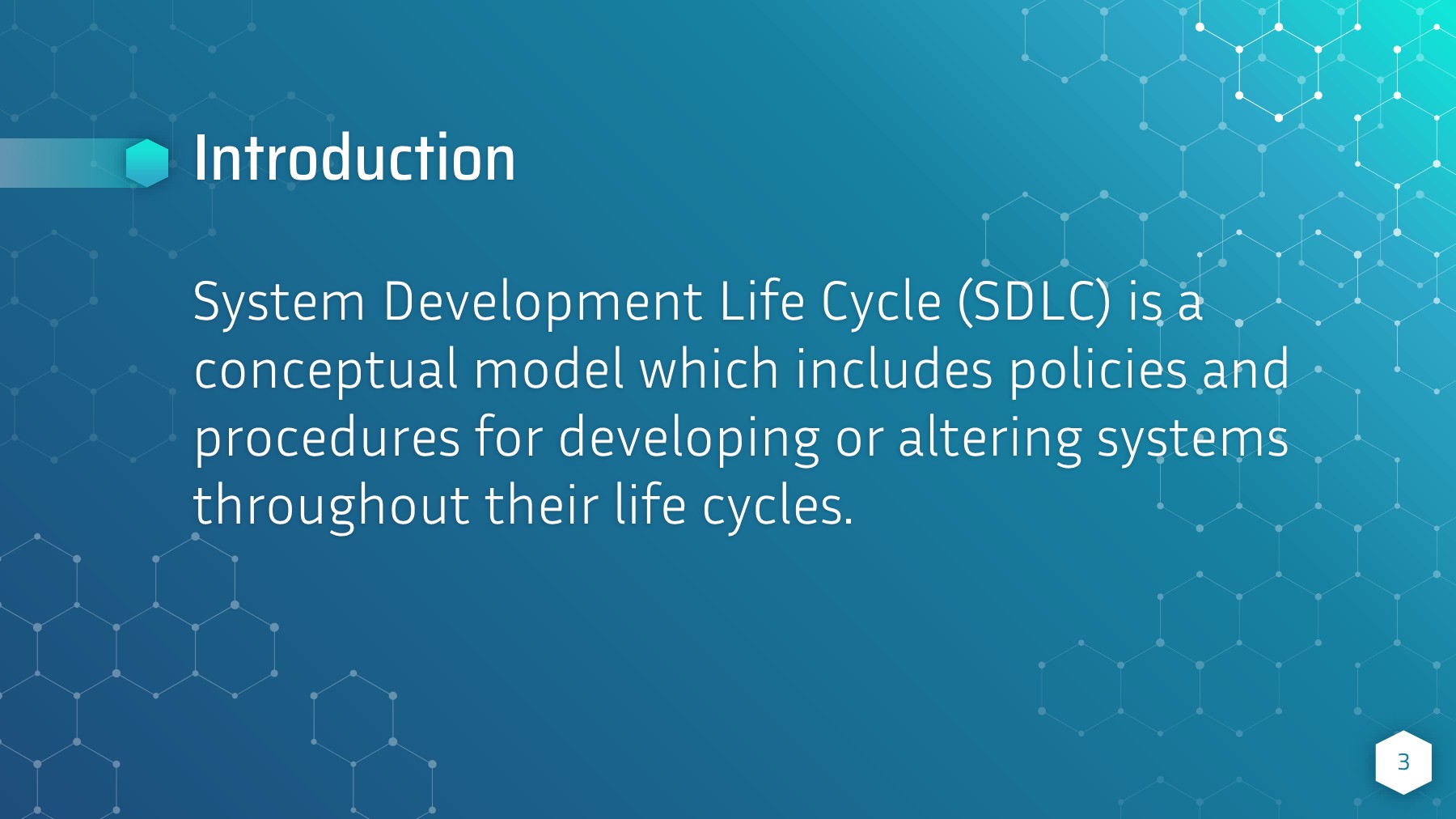 Introduction

System Development Life Cycle (SDLC) is a conceptual model which includes policies and procedures for developing or altering systems throughout their life cycles.

3